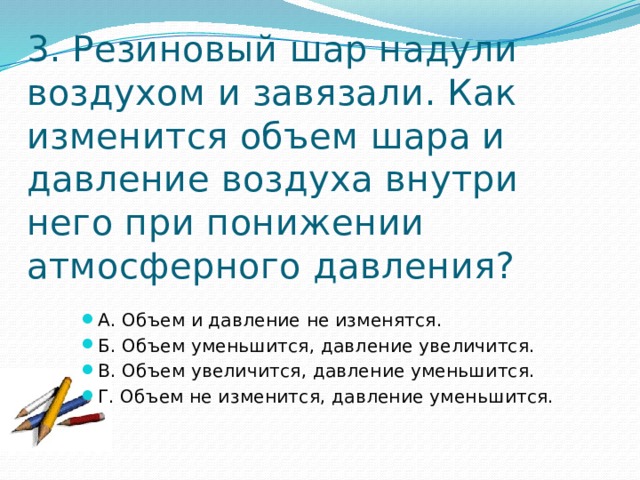 3. Резиновый шар надули воздухом и завязали. Как изменится объем шара и давление воздуха внутри него при понижении атмосферного давления?

А. Объем и давление не изменятся.
Б. Объем уменьшится, давление увеличится.
В. Объем увеличится, давление уменьшится.
Г. Объем не изменится, давление уменьшится.